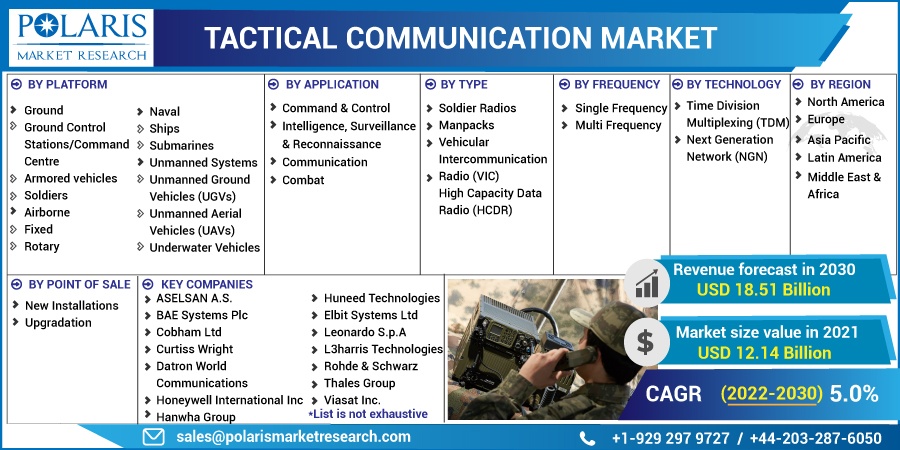 POLARIS
MARKET RESEARCH

TACTICAL COMMUNICATION MARKET

BY PLATFORM
Ground
Ground Control Stations/Command Centre
Armored vehicles
Soldiers
Airborne
Fixed
Rotary
Naval
Ships
Submarines
Unmanned Systems
Unmanned Ground Vehicles (UGVs)
Unmanned Aerial Vehicles (UAVs)
Underwater Vehicles

BY APPLICATION
Command & Control
Intelligence, Surveillance & Reconnaissance
Communication
Combat

BY TYPE
Soldier Radios
Manpacks
Vehicular Intercommunication Radio (VIC)
High Capacity Data Radio (HCDR)

BY FREQUENCY
Single Frequency
Multi Frequency

BY TECHNOLOGY
Time Division Multiplexing (TDM)
Next Generation Network (NGN)

BY REGION
North America
Europe
Asia Pacific
Latin America
Middle East & Africa

BY POINT OF SALE
New Installations
Upgradation

KEY COMPANIES
ASELSAN A.S.
BAE Systems Plc
Cobham Ltd
Curtiss Wright
Datron World Communications
Honeywell International Inc
Hanwha Group
Huneed Technologies
Elbit Systems Ltd
Leonardo S.p.A
L3harris Technologies
Rohde & Schwarz
Thales Group
Viasat Inc.
*List is not exhaustive

Revenue forecast in 2030
USD 18.51 Billion

Market size value in 2021
USD 12.14 Billion

CAGR (2022-2030) 5.0%

sales@polarismarketresearch.com
+1-929 297 9727 / +44-203-287-6050